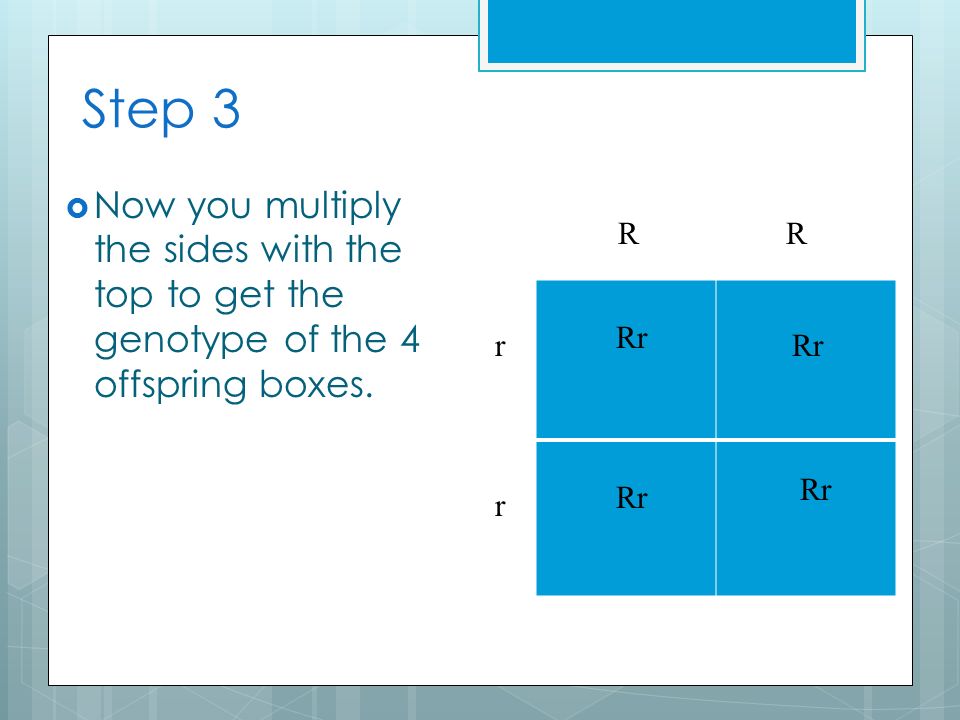 Step 3

Now you multiply the sides with the top to get the genotype of the 4 offspring boxes.

| | R | R |
|---|---|---|
| r | Rr | Rr |
| r | Rr | Rr |